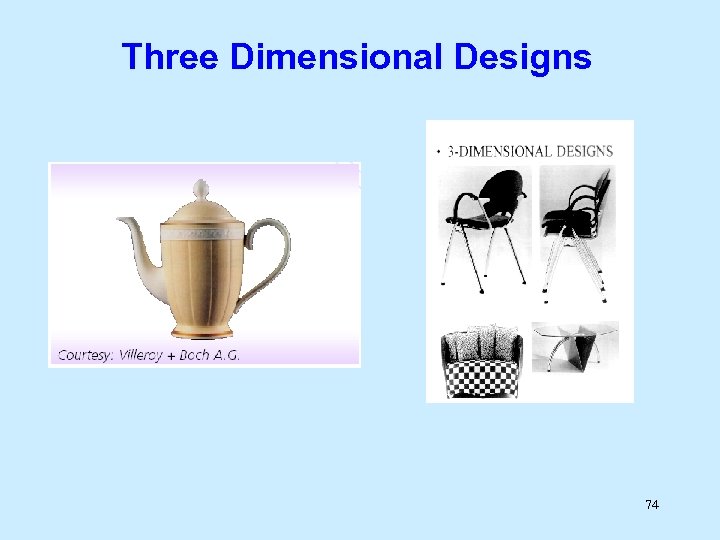 Three Dimensional Designs

Courtesy: Villeroy + Boch A.G.

• 3-DIMENSIONAL DESIGNS

74